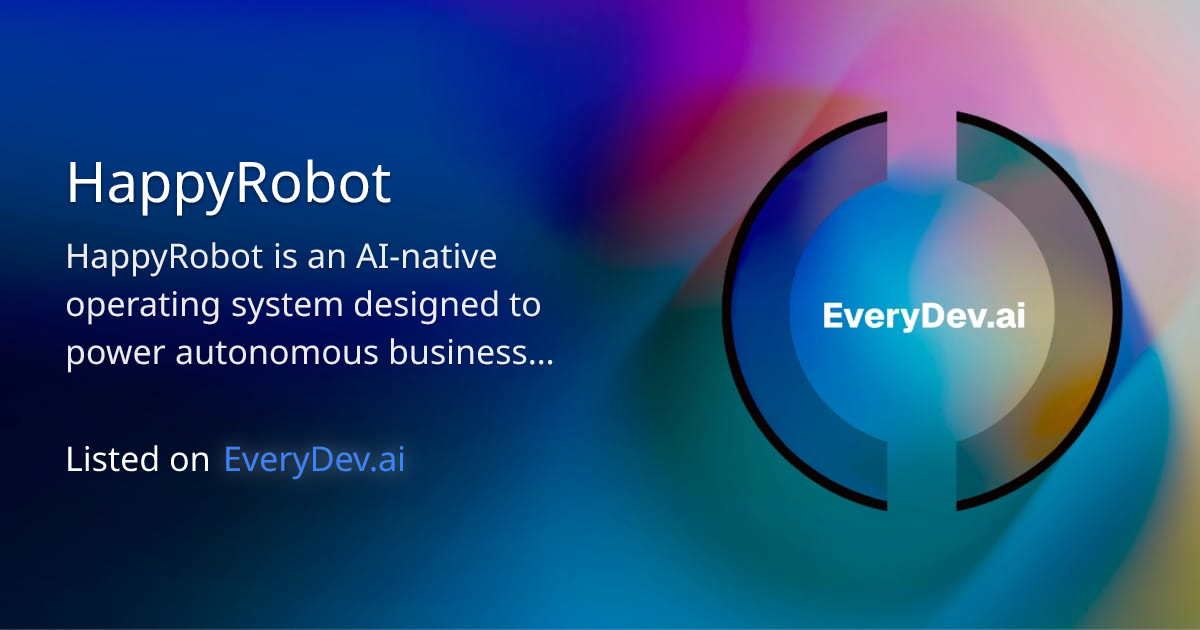 HappyRobot

HappyRobot is an AI-native operating system designed to power autonomous business...

Listed on EveryDev.ai

EveryDev.ai